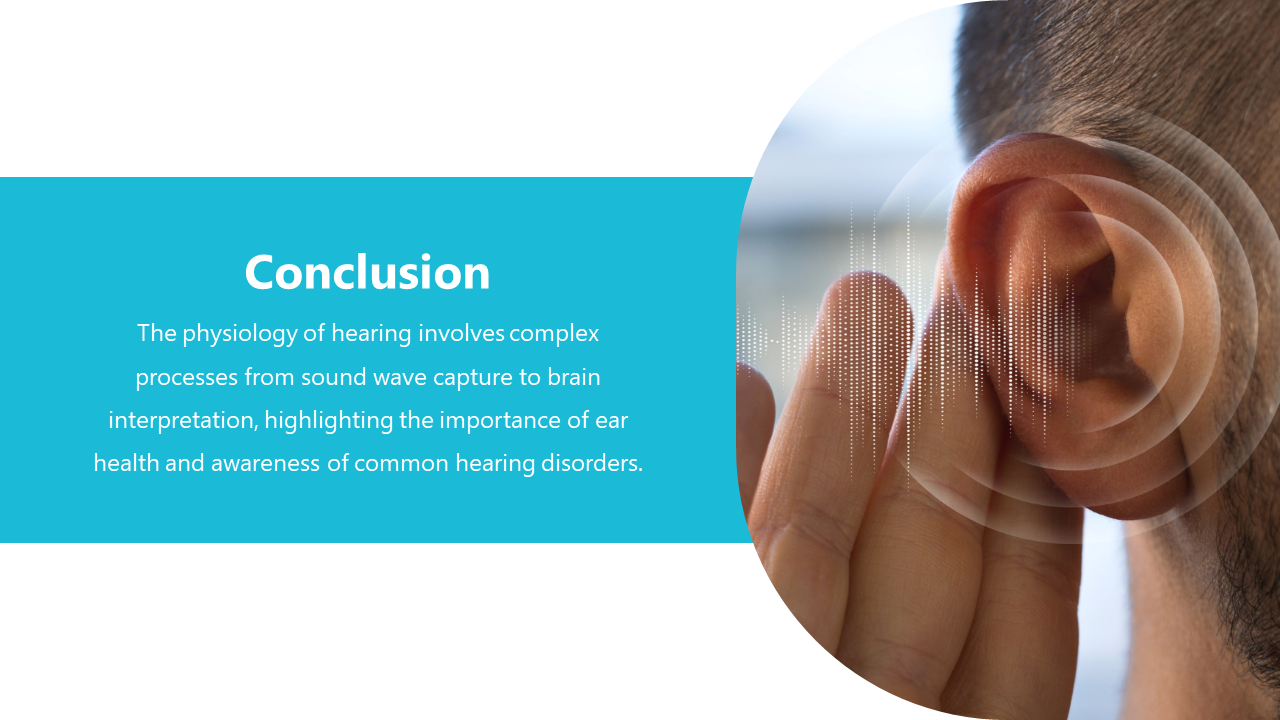 Conclusion

The physiology of hearing involves complex processes from sound wave capture to brain interpretation, highlighting the importance of ear health and awareness of common hearing disorders.